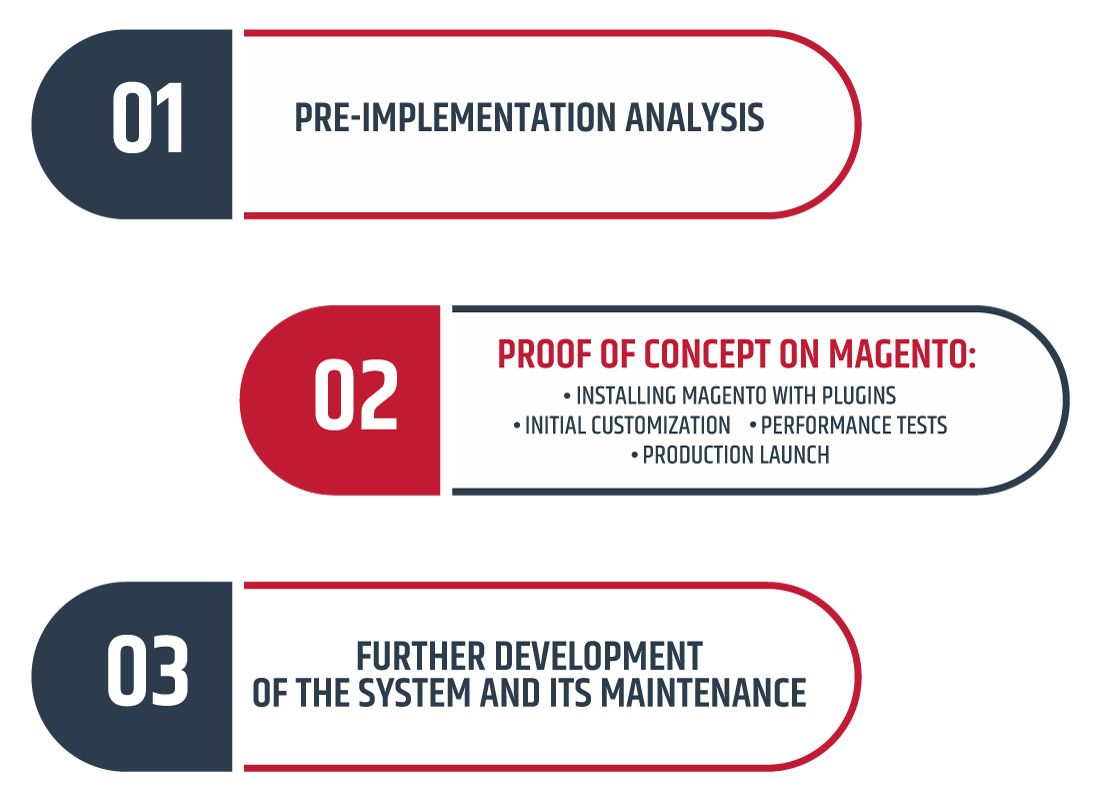 01

PRE-IMPLEMENTATION ANALYSIS

02

PROOF OF CONCEPT ON MAGENTO:
• INSTALLING MAGENTO WITH PLUGINS
• INITIAL CUSTOMIZATION • PERFORMANCE TESTS
• PRODUCTION LAUNCH

03

FURTHER DEVELOPMENT OF THE SYSTEM AND ITS MAINTENANCE